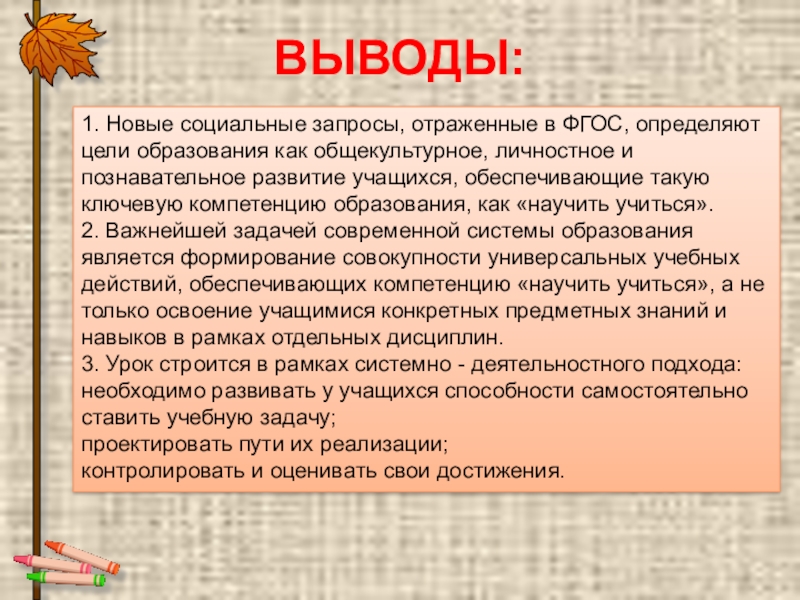 ВЫВОДЫ:

1. Новые социальные запросы, отраженные в ФГОС, определяют цели образования как общекультурное, личностное и познавательное развитие учащихся, обеспечивающие такую ключевую компетенцию образования, как «научить учиться».
2. Важнейшей задачей современной системы образования является формирование совокупности универсальных учебных действий, обеспечивающих компетенцию «научить учиться», а не только освоение учащимися конкретных предметных знаний и навыков в рамках отдельных дисциплин.
3. Урок строится в рамках системно - деятельностного подхода: необходимо развивать у учащихся способности самостоятельно ставить учебную задачу;
проектировать пути их реализации;
контролировать и оценивать свои достижения.